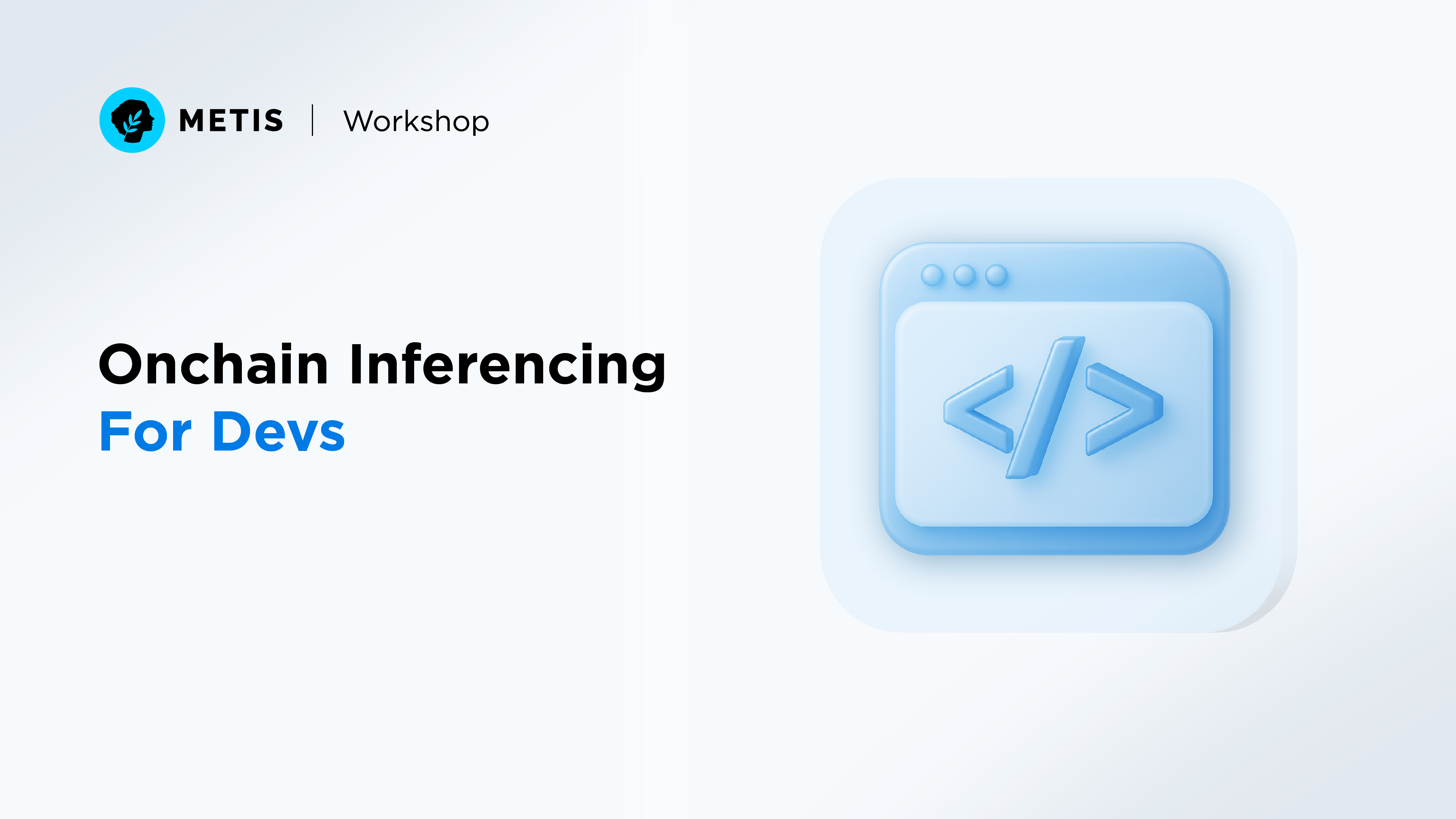 METIS | Workshop

Onchain Inferencing
For Devs

</>